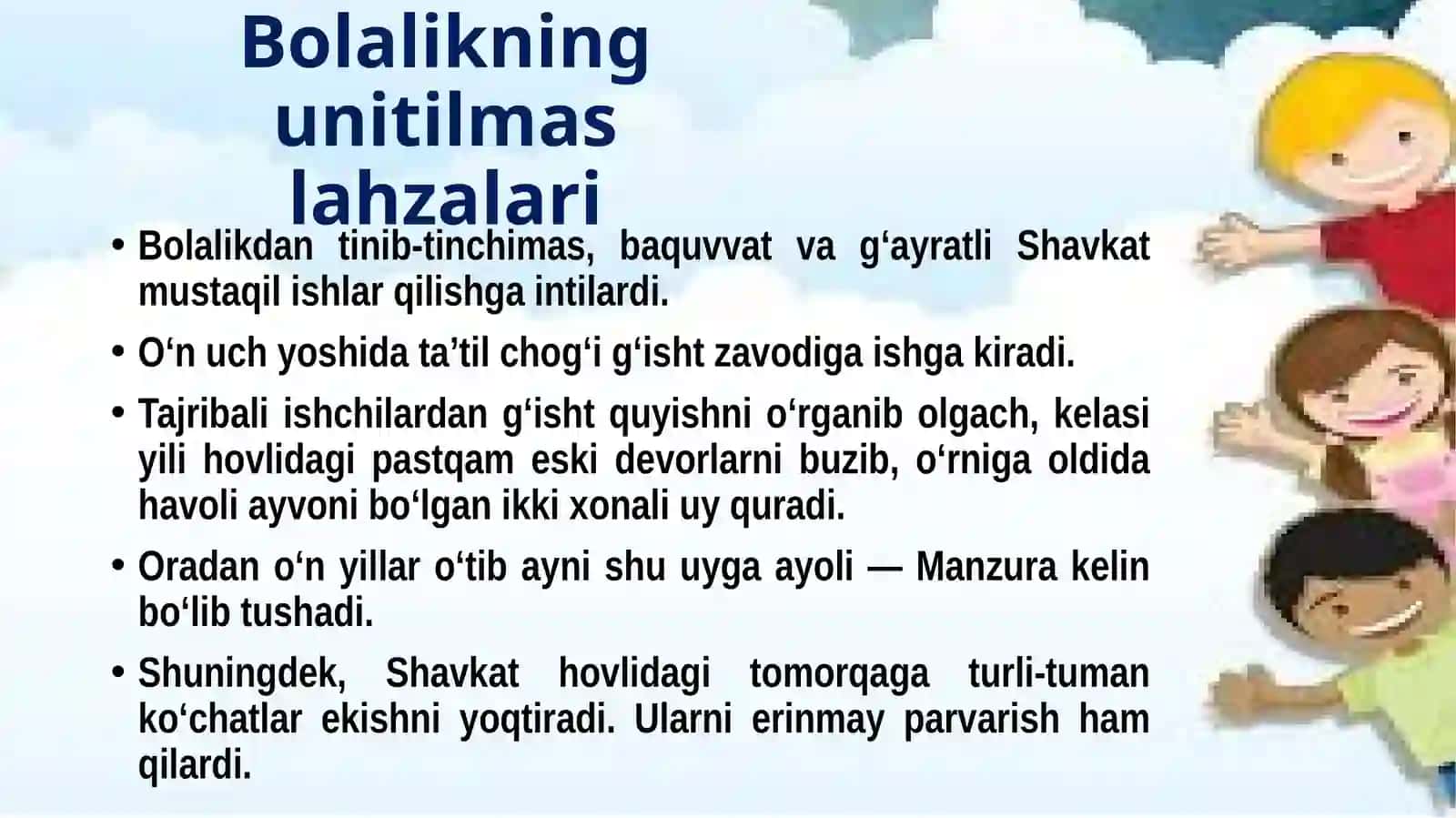 Bolalikning unitilmas lahzalari

• Bolalikdan tinib-tinchimas, baquvvat va g‘ayratli Shavkat mustaqil ishlar qilishga intilardi.

• O‘n uch yoshida ta’til chog‘i g‘isht zavodiga ishga kiradi.

• Tajribali ishchilardan g‘isht quyishni o‘rganib olgach, kelasi yili hovlidagi pastqam eski devorlarni buzib, o‘rniga oldida havoli ayvoni bo‘lgan ikki xonali uy quradi.

• Oradan o‘n yillar o‘tib ayni shu uyga ayoli — Manzura kelin bo‘lib tushadi.

• Shuningdek, Shavkat hovlidagi tomorqaga turli-tuman ko‘chatlar ekishni yoqtiradi. Ularni erinmay parvarish ham qilardi.